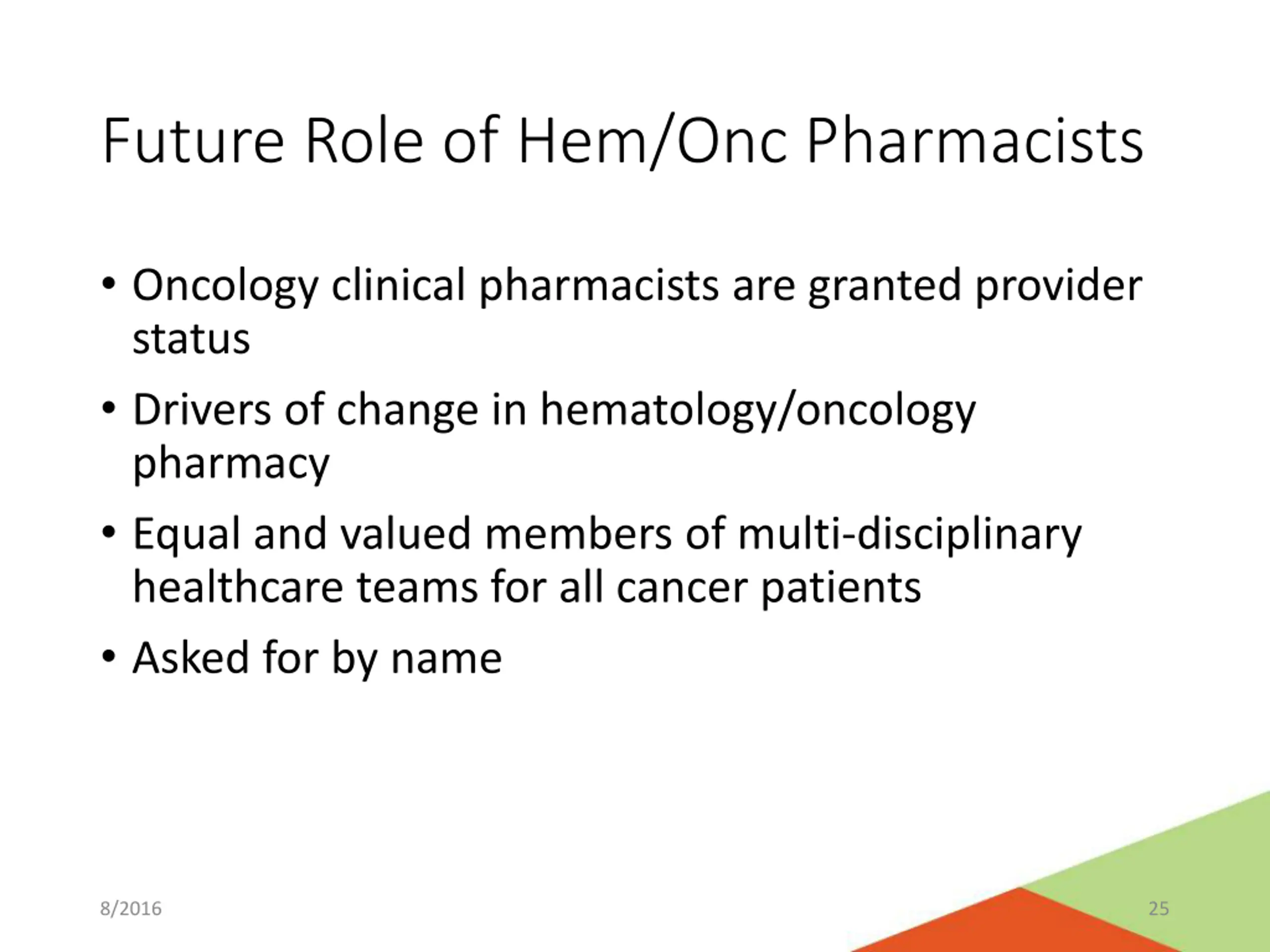 Future Role of Hem/Onc Pharmacists

• Oncology clinical pharmacists are granted provider status

• Drivers of change in hematology/oncology pharmacy

• Equal and valued members of multi-disciplinary healthcare teams for all cancer patients

• Asked for by name

8/2016

25